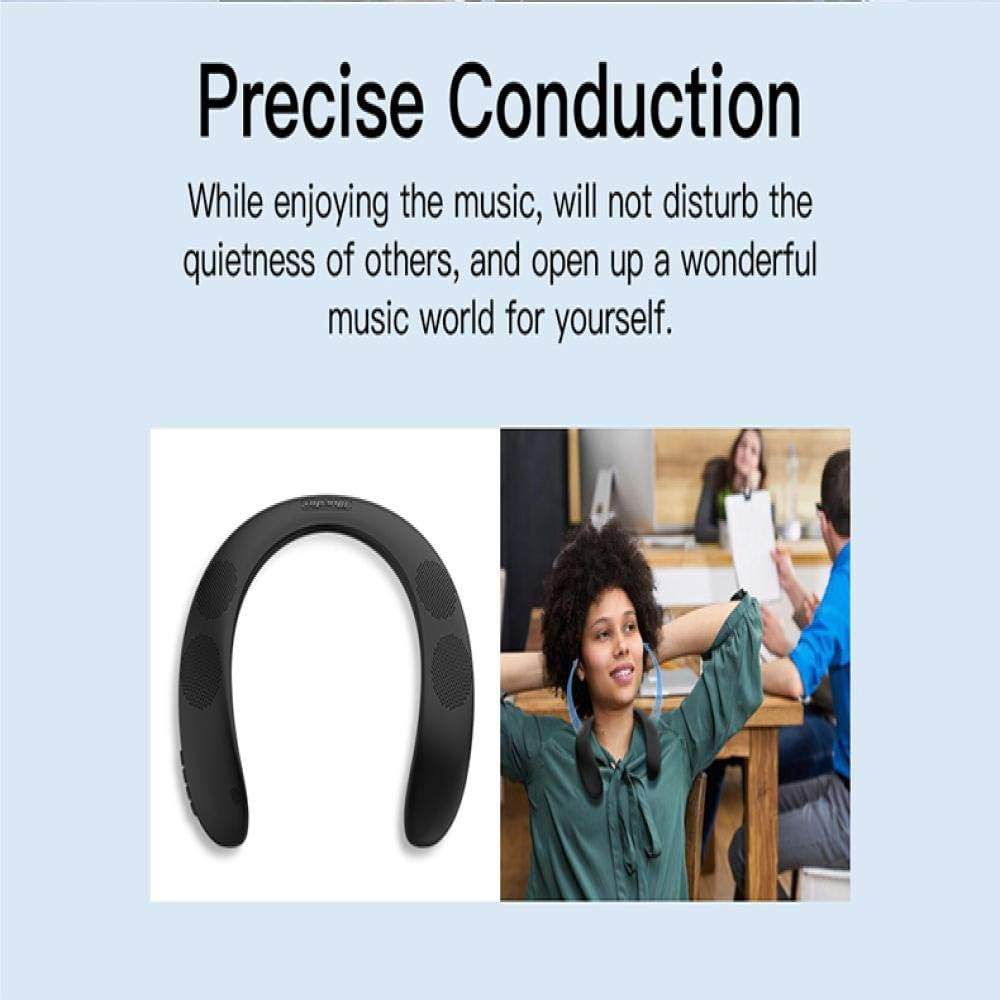 Precise Conduction

While enjoying the music, will not disturb the quietness of others, and open up a wonderful music world for yourself.